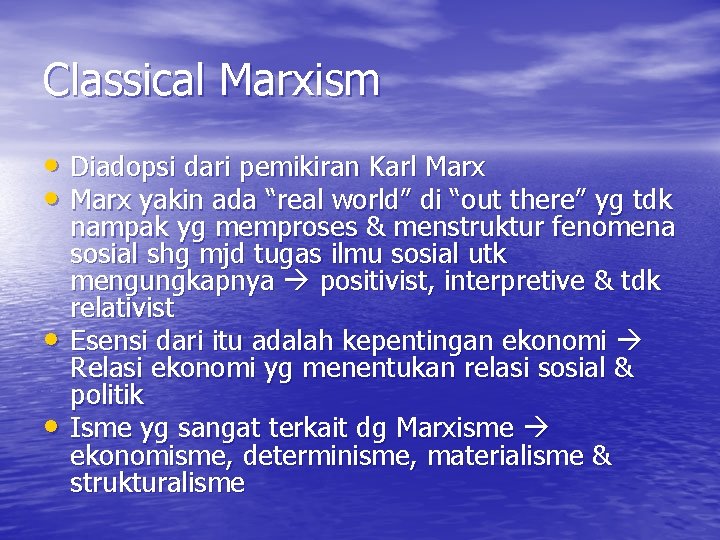 Classical Marxism

• Diadopsi dari pemikiran Karl Marx
• Marx yakin ada “real world” di “out there” yg tdk nampak yg memproses & menstruktur fenomena sosial shg mjd tugas ilmu sosial utk mengungkapnya → positivist, interpretive & tdk relativist
• Esensi dari itu adalah kepentingan ekonomi → Relasi ekonomi yg menentukan relasi sosial & politik
• Isme yg sangat terkait dg Marxisme → ekonomisme, determinisme, materialisme & strukturalisme